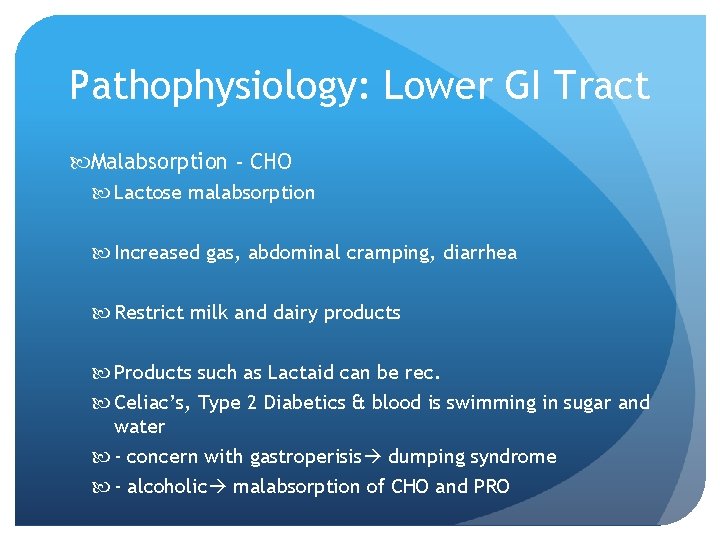 Pathophysiology: Lower GI Tract

Malabsorption - CHO

Lactose malabsorption

Increased gas, abdominal cramping, diarrhea

Restrict milk and dairy products

Products such as Lactaid can be rec.

Celiac's, Type 2 Diabetics & blood is swimming in sugar and water

- concern with gastroperisis→ dumping syndrome

- alcoholic→ malabsorption of CHO and PRO